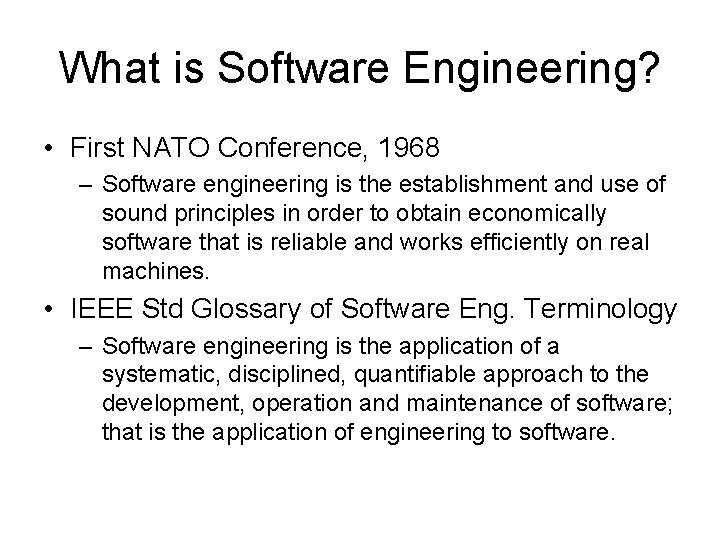 What is Software Engineering?

• First NATO Conference, 1968
– Software engineering is the establishment and use of sound principles in order to obtain economically software that is reliable and works efficiently on real machines.

• IEEE Std Glossary of Software Eng. Terminology
– Software engineering is the application of a systematic, disciplined, quantifiable approach to the development, operation and maintenance of software; that is the application of engineering to software.